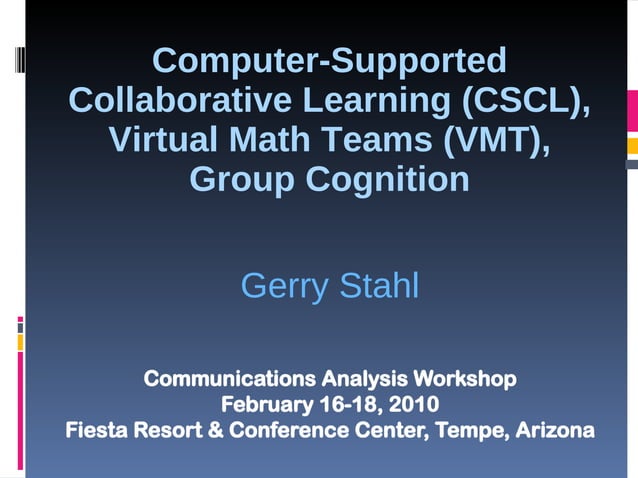 Computer-Supported Collaborative Learning (CSCL), Virtual Math Teams (VMT), Group Cognition

Gerry Stahl

Communications Analysis Workshop
February 16-18, 2010
Fiesta Resort & Conference Center, Tempe, Arizona